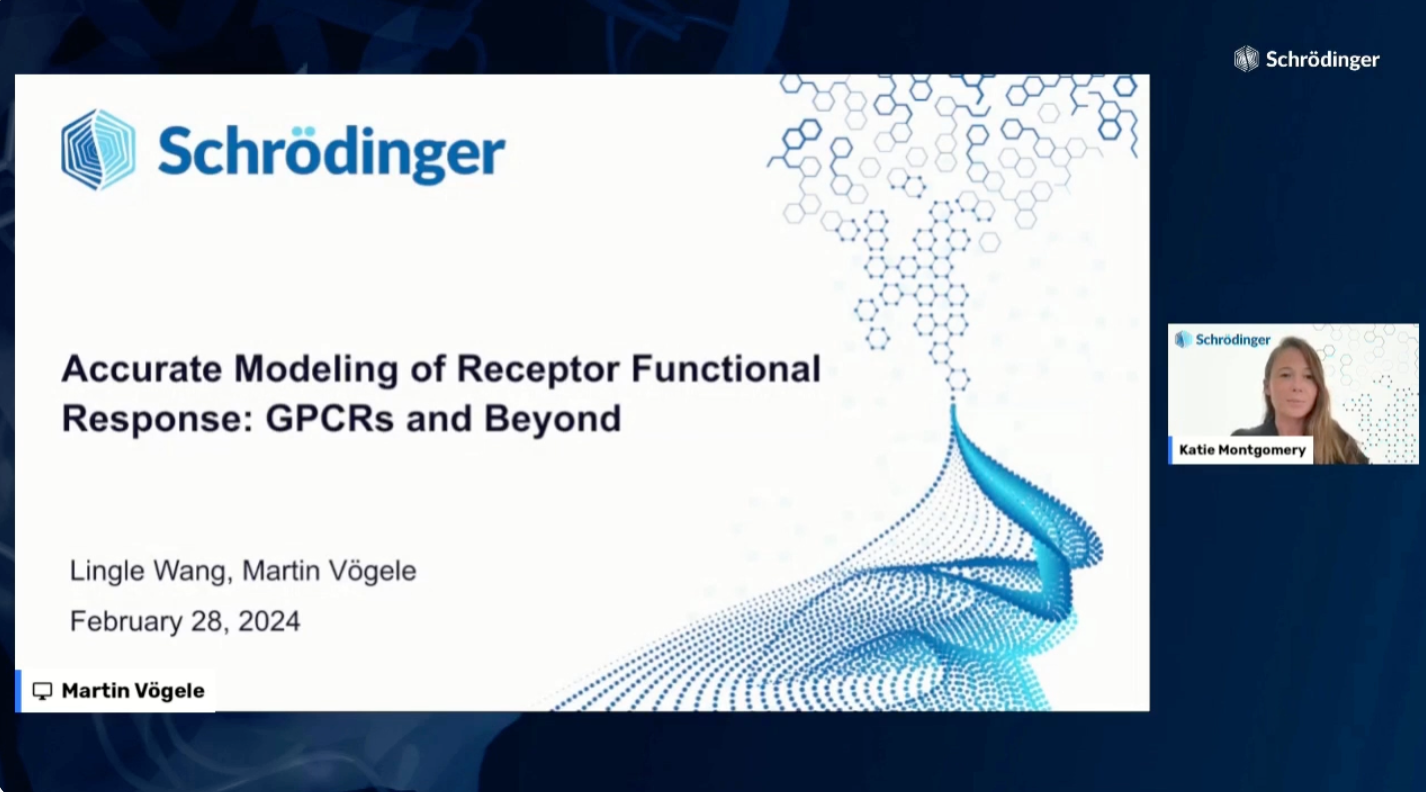 Schrödinger

Schrödinger

Accurate Modeling of Receptor Functional Response: GPCRs and Beyond

Lingle Wang, Martin Vögele

February 28, 2024

Martin Vögele

Schrödinger

Katie Montgomery